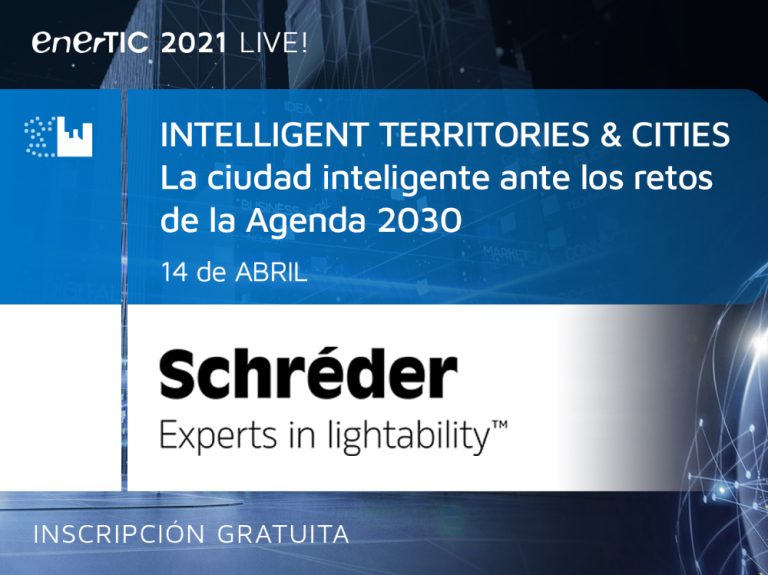 enerTIC 2021 LIVE!

INTELLIGENT TERRITORIES & CITIES
La ciudad inteligente ante los retos de la Agenda 2030

14 de ABRIL

Schréder
Experts in lightability™

INSCRIPCIÓN GRATUITA